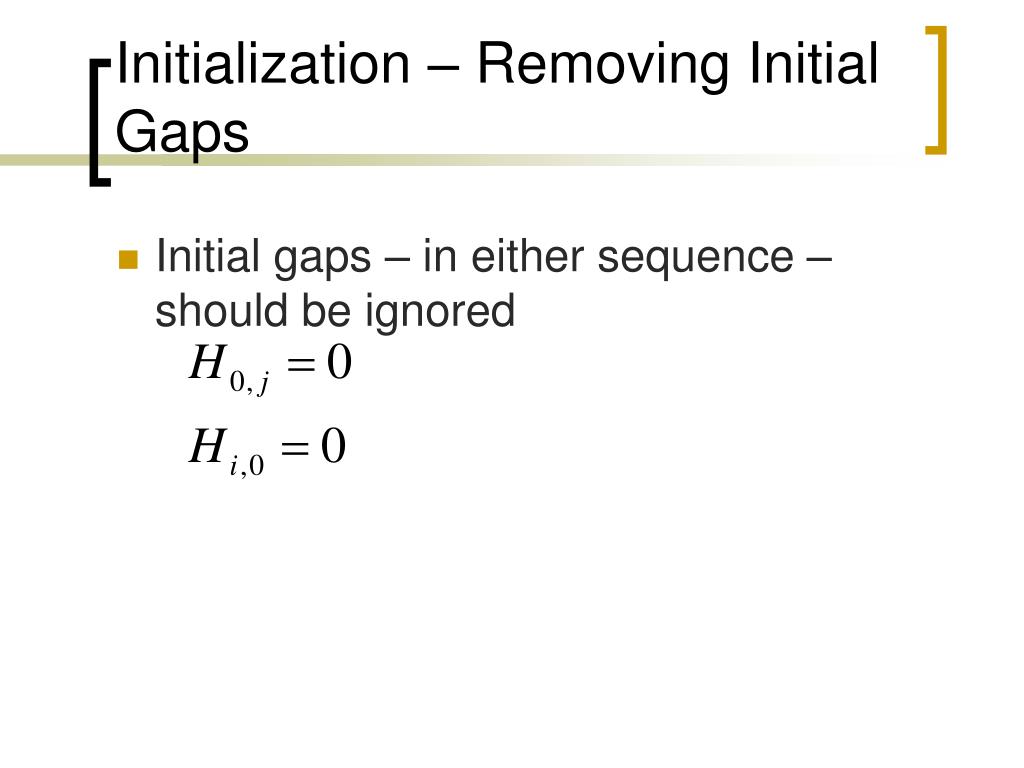 Initialization – Removing Initial Gaps

Initial gaps – in either sequence – should be ignored

$H_{0,j} = 0$

$H_{i,0} = 0$